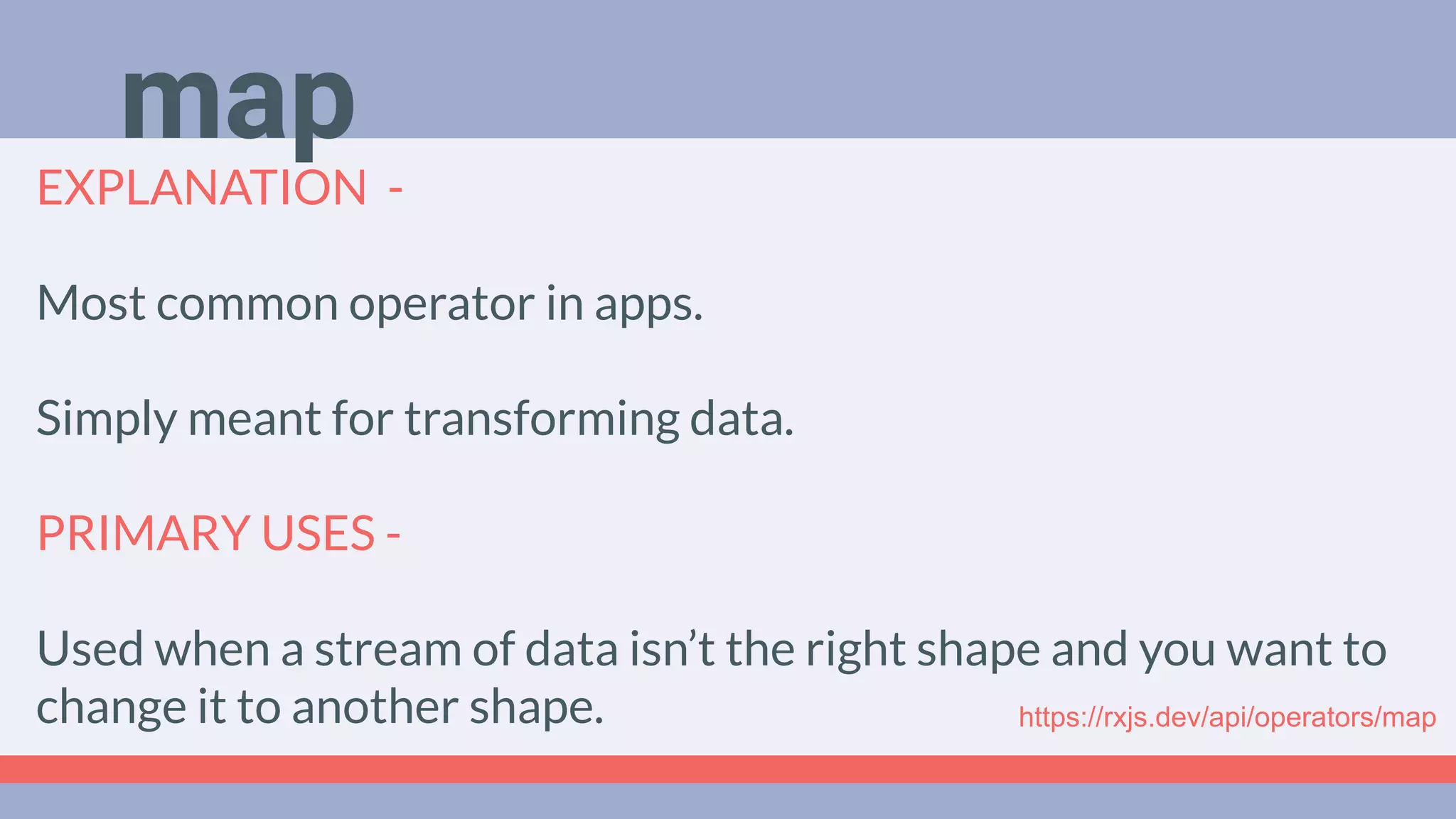 map

EXPLANATION -

Most common operator in apps.

Simply meant for transforming data.

PRIMARY USES -

Used when a stream of data isn’t the right shape and you want to change it to another shape.

https://rxjs.dev/api/operators/map